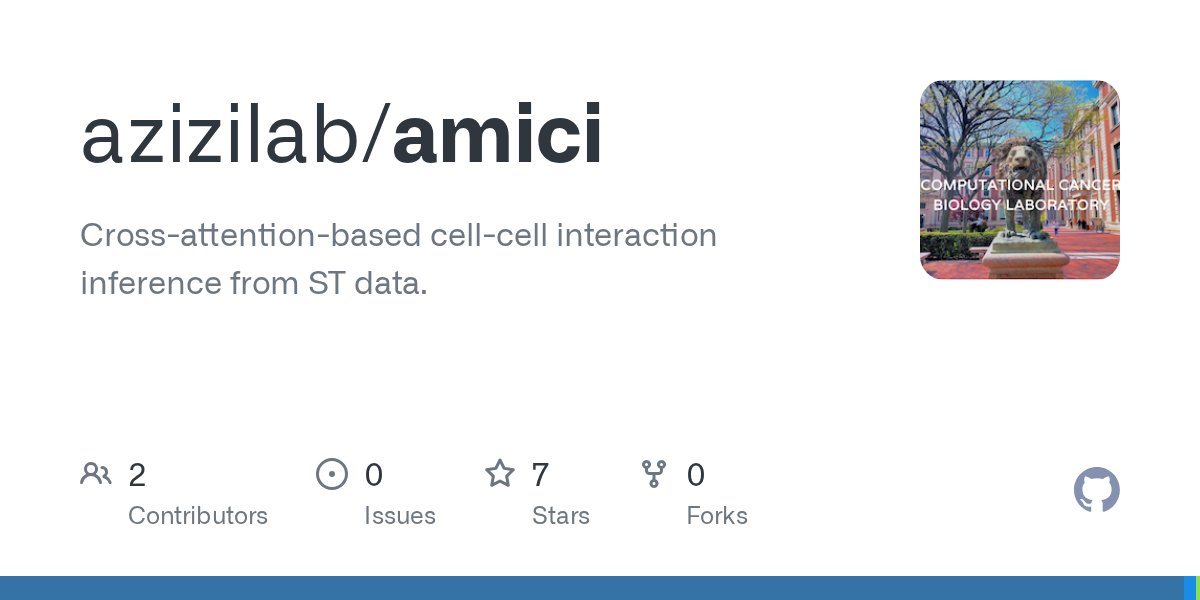 azizilab/amici

Cross-attention-based cell-cell interaction inference from ST data.

COMPUTATIONAL CANCER BIOLOGY LABORATORY

2
Contributors

0
Issues

7
Stars

0
Forks